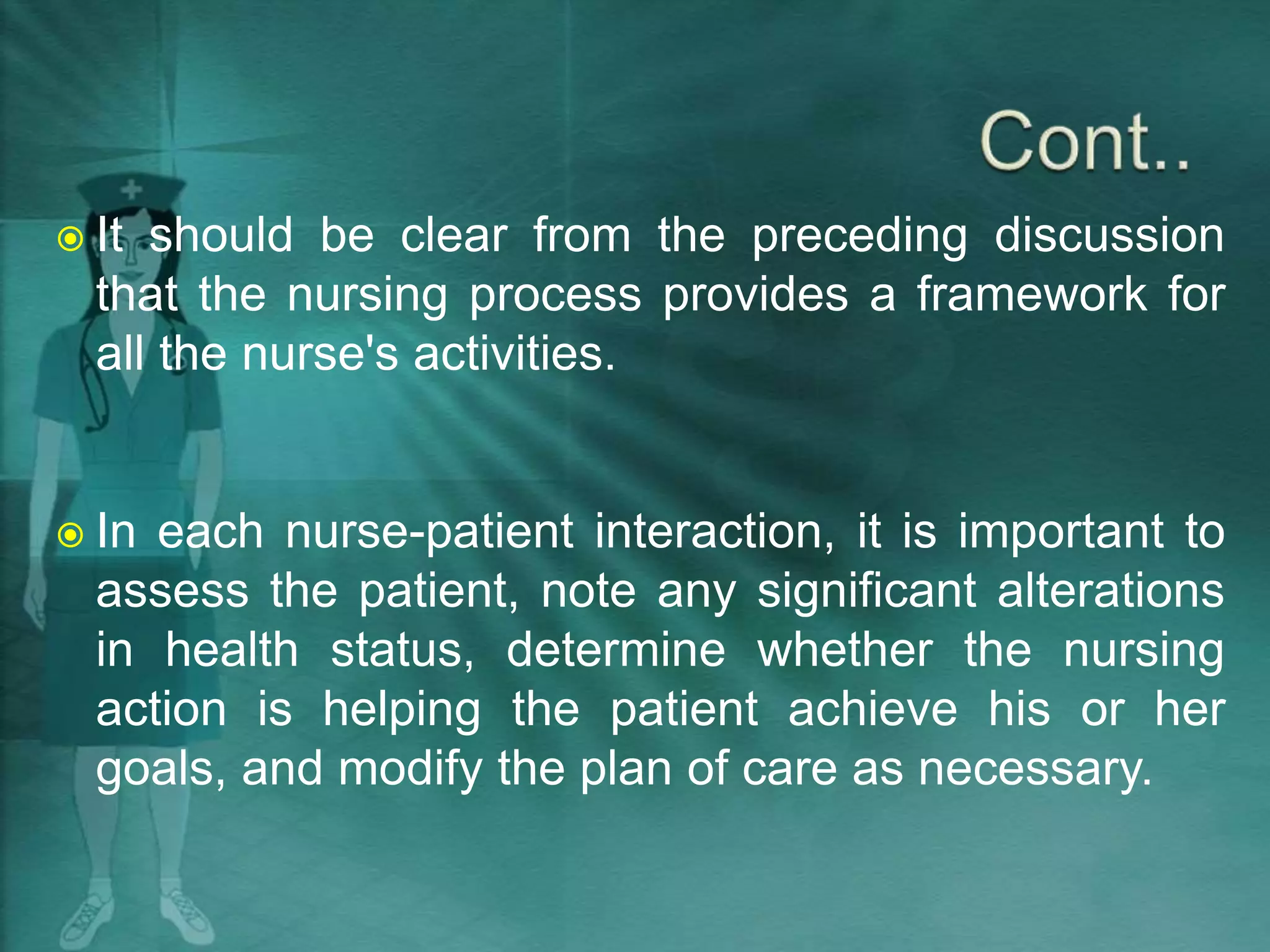 Cont..

It should be clear from the preceding discussion that the nursing process provides a framework for all the nurse's activities.

In each nurse-patient interaction, it is important to assess the patient, note any significant alterations in health status, determine whether the nursing action is helping the patient achieve his or her goals, and modify the plan of care as necessary.